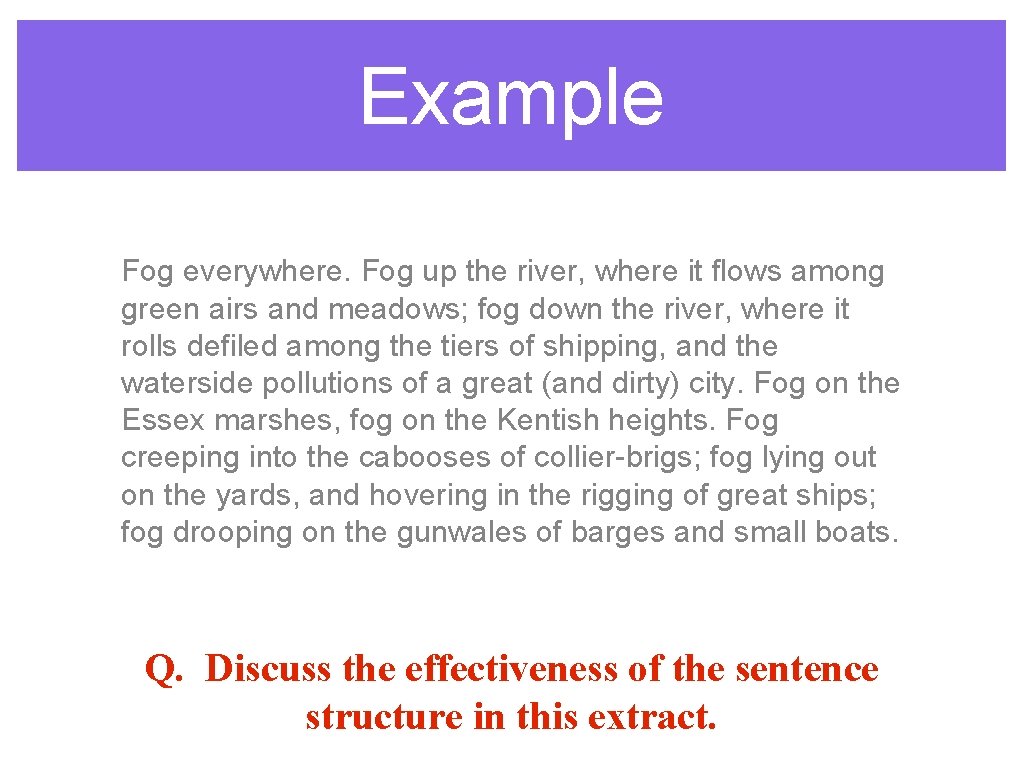 Example

Fog everywhere. Fog up the river, where it flows among green airs and meadows; fog down the river, where it rolls defiled among the tiers of shipping, and the waterside pollutions of a great (and dirty) city. Fog on the Essex marshes, fog on the Kentish heights. Fog creeping into the cabooses of collier-brigs; fog lying out on the yards, and hovering in the rigging of great ships; fog drooping on the gunwales of barges and small boats.

Q. Discuss the effectiveness of the sentence structure in this extract.